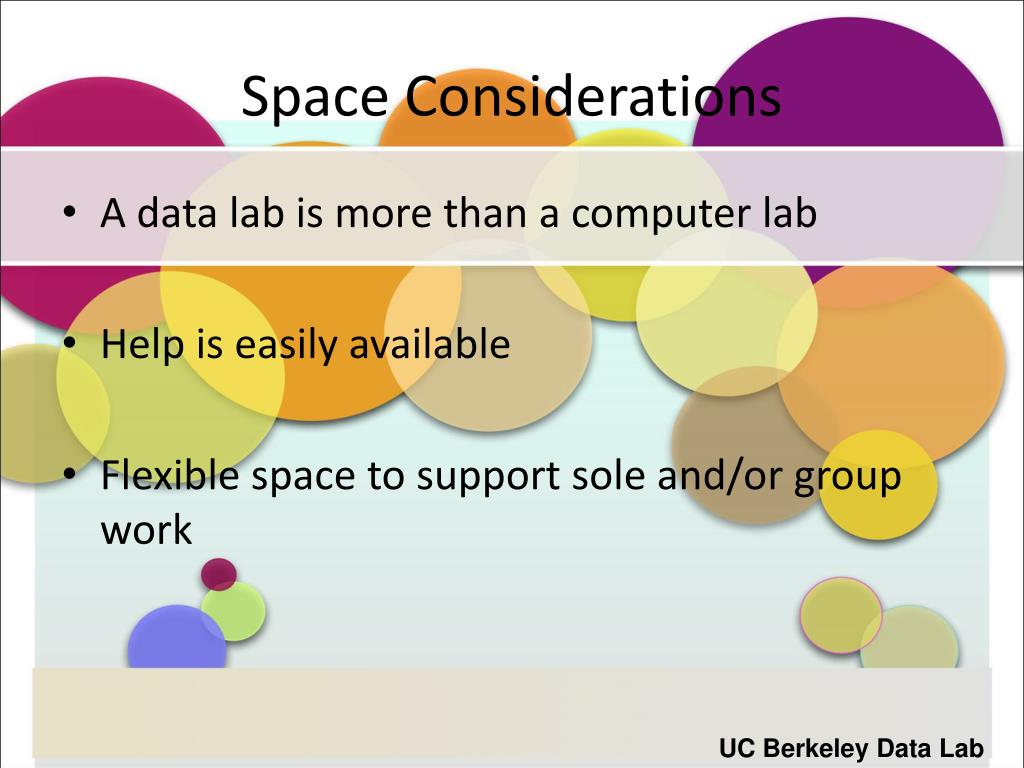 Space Considerations

• A data lab is more than a computer lab

• Help is easily available

• Flexible space to support sole and/or group work

UC Berkeley Data Lab